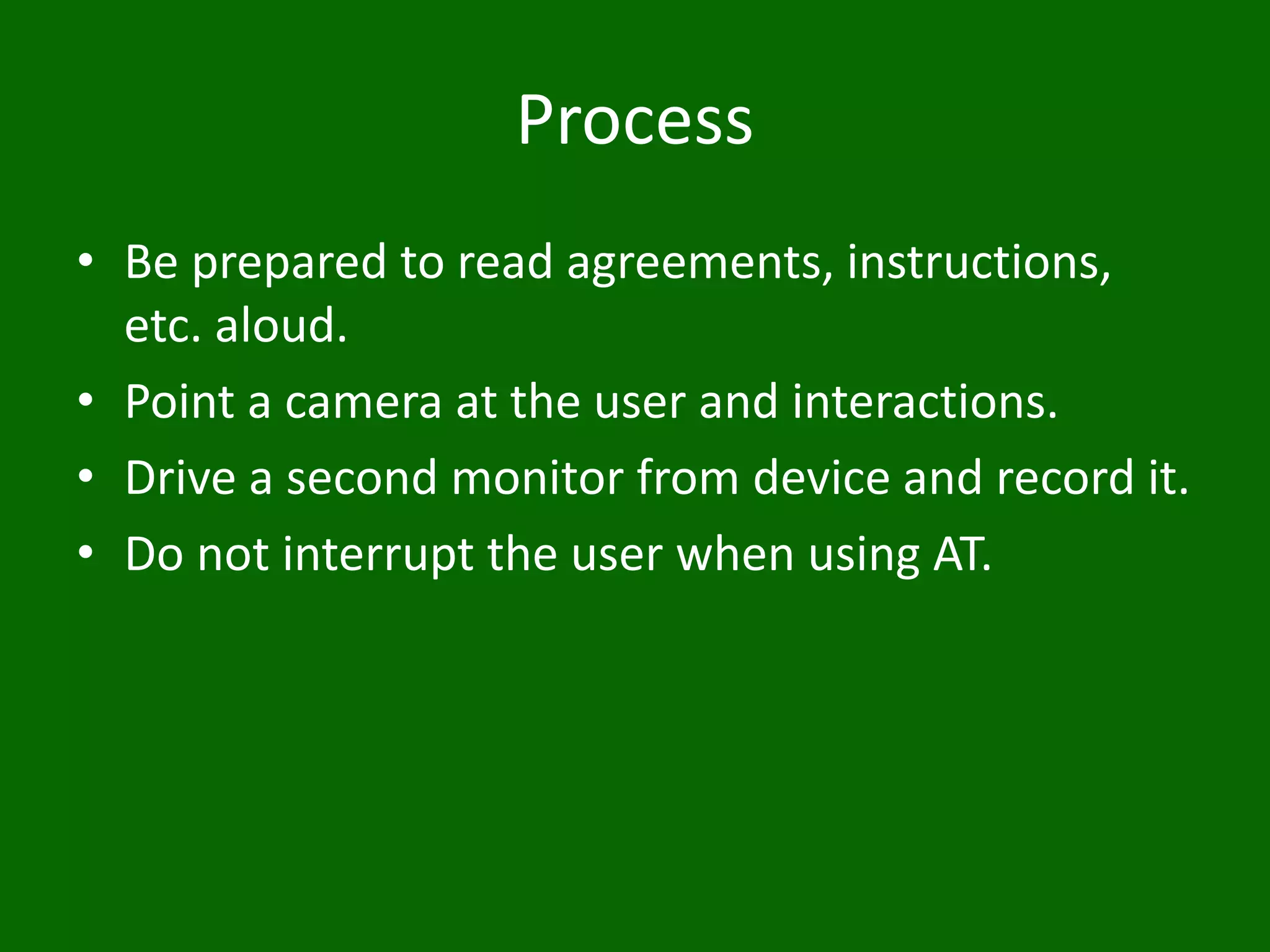 Process

• Be prepared to read agreements, instructions, etc. aloud.
• Point a camera at the user and interactions.
• Drive a second monitor from device and record it.
• Do not interrupt the user when using AT.